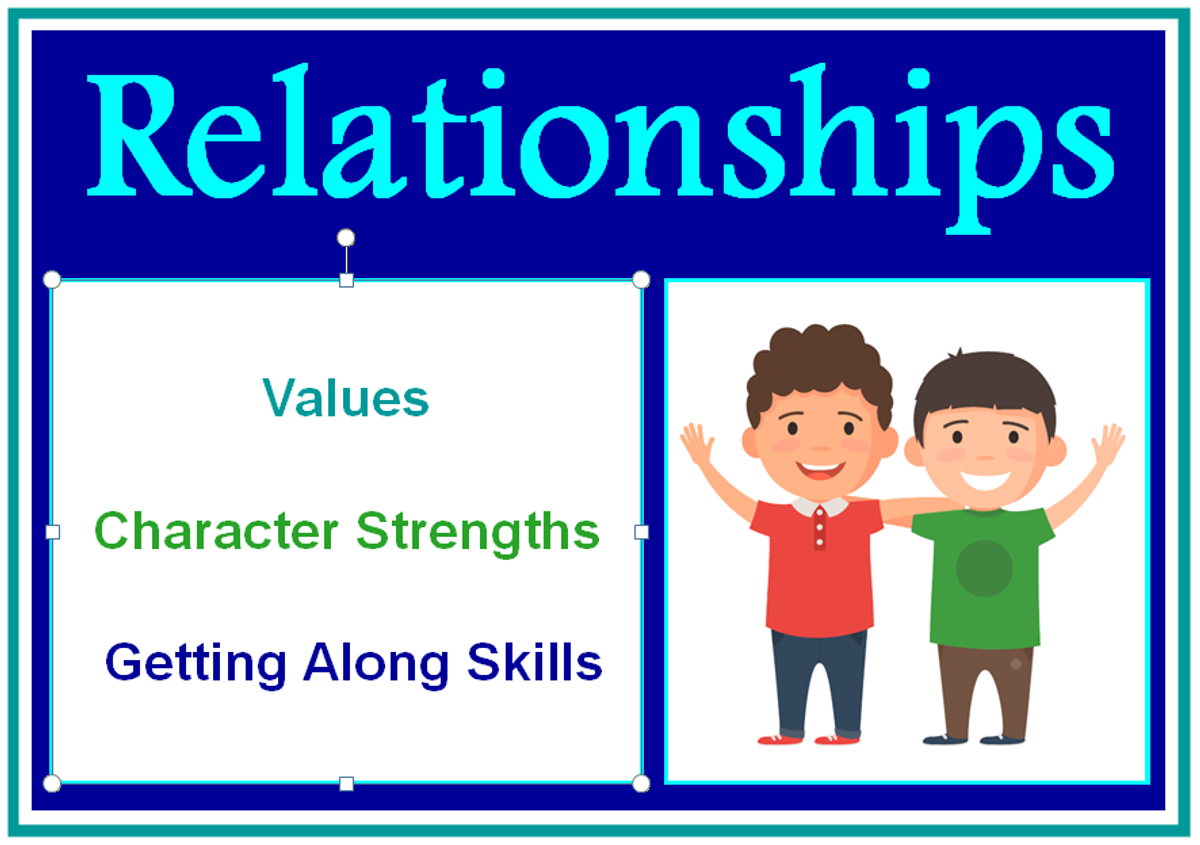 Relationships

Values

Character Strengths

Getting Along Skills